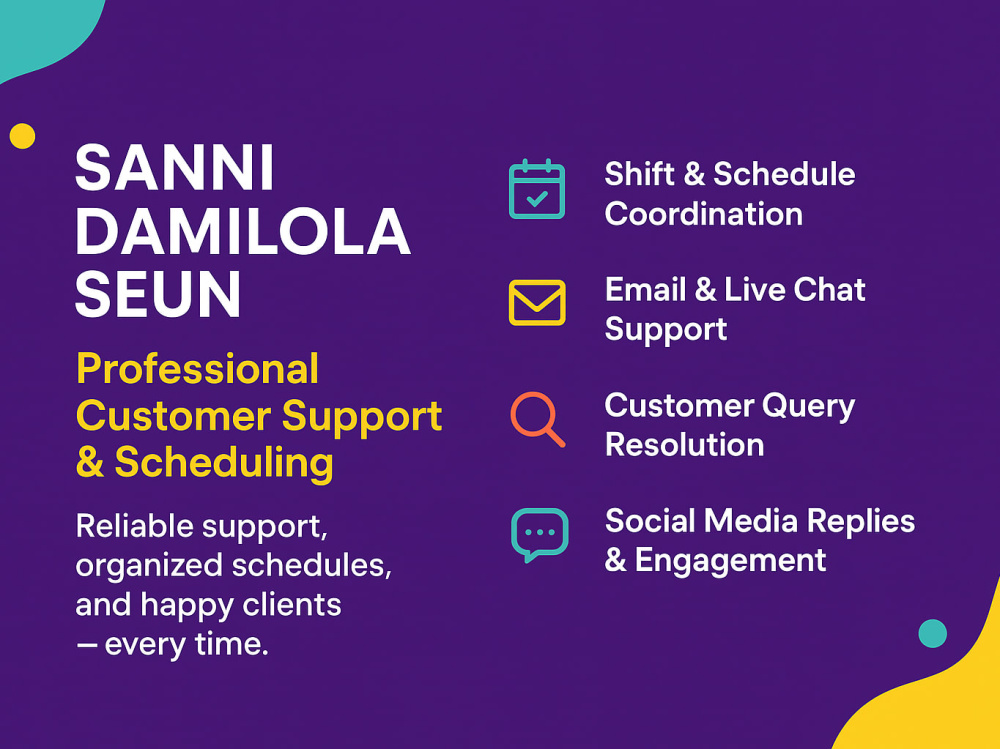 SANNI DAMILOLA SEUN

Professional Customer Support & Scheduling

Reliable support, organized schedules, and happy clients — every time.

Shift & Schedule Coordination

Email & Live Chat Support

Customer Query Resolution

Social Media Replies & Engagement